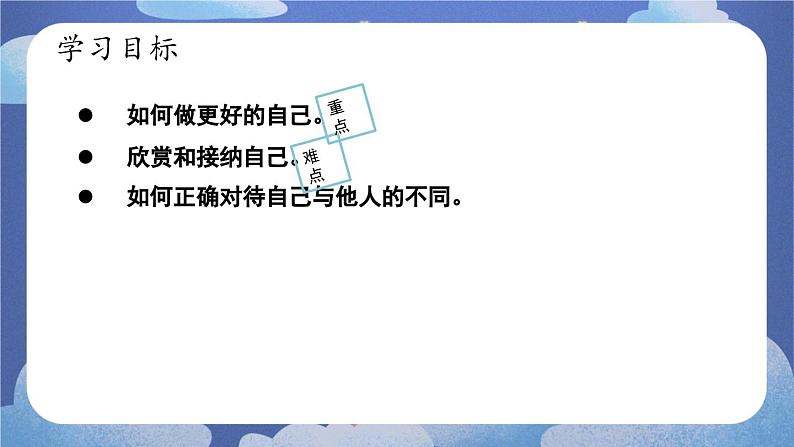 学习目标

● 如何做更好的自己。 重点

● 欣赏和接纳自己。 难点

● 如何正确对待自己与他人的不同。